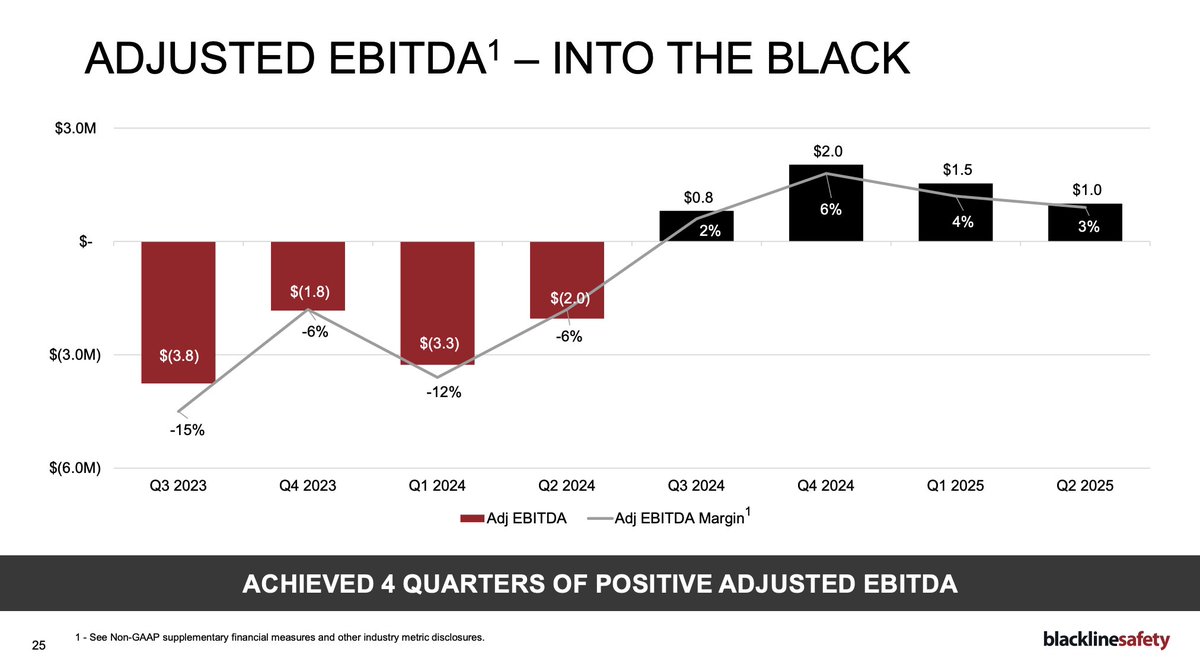 ADJUSTED EBITDA$^1$ – INTO THE BLACK

$3.0M
$-
$(3.0M)
$(6.0M)

$(3.8)
-15%
$(1.8)
-6%
$(3.3)
-12%
$(2.0)
-6%
$0.8
2%
$2.0
6%
$1.5
4%
$1.0
3%

Q3 2023 Q4 2023 Q1 2024 Q2 2024 Q3 2024 Q4 2024 Q1 2025 Q2 2025

Adj EBITDA Adj EBITDA Margin$^1$

ACHIEVED 4 QUARTERS OF POSITIVE ADJUSTED EBITDA

25 1 - See Non-GAAP supplementary financial measures and other industry metric disclosures.

blacklinesafety